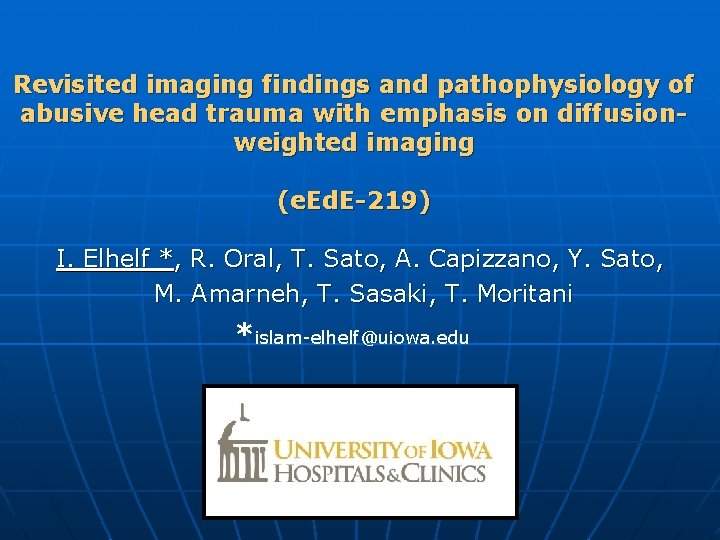 Revisited imaging findings and pathophysiology of abusive head trauma with emphasis on diffusion-weighted imaging

(eEdE-219)

I. Elhelf *, R. Oral, T. Sato, A. Capizzano, Y. Sato, M. Amarneh, T. Sasaki, T. Moritani

*islam-elhelf@uiowa.edu

UNIVERSITY OF IOWA HOSPITALS & CLINICS